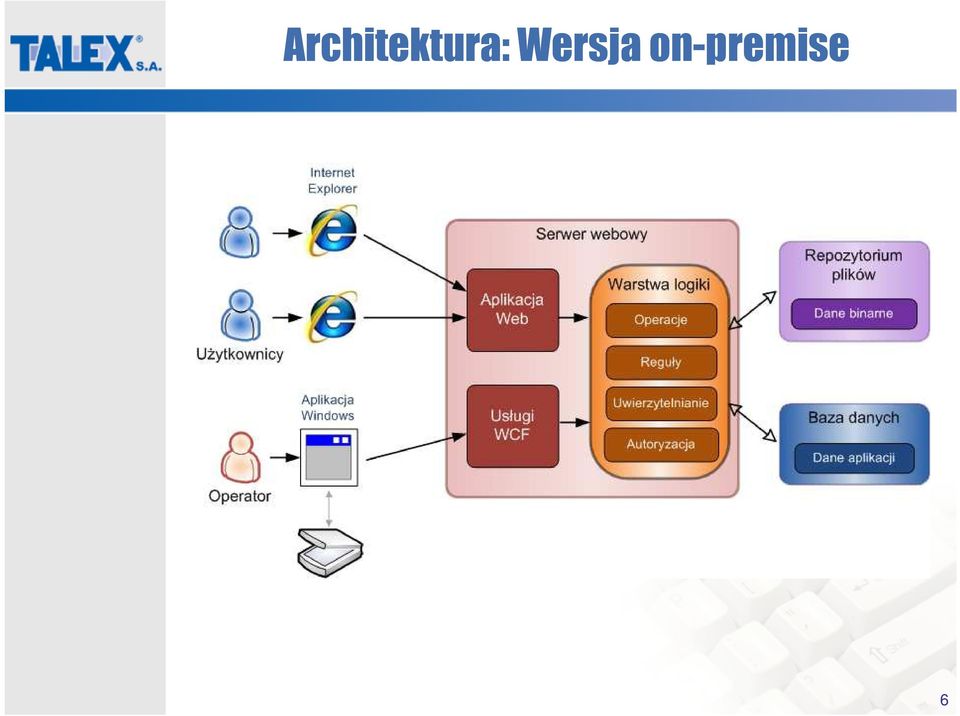 TALEX® S.A.

Architektura: Wersja on-premise

Internet Explorer

Użytkownicy

Aplikacja Windows

Operator

Serwer webowy

Aplikacja Web

Usługi WCF

Warstwa logiki

Operacje

Reguły

Uwierzytelnianie

Autoryzacja

Repozytorium plików

Dane binarne

Baza danych

Dane aplikacji

6